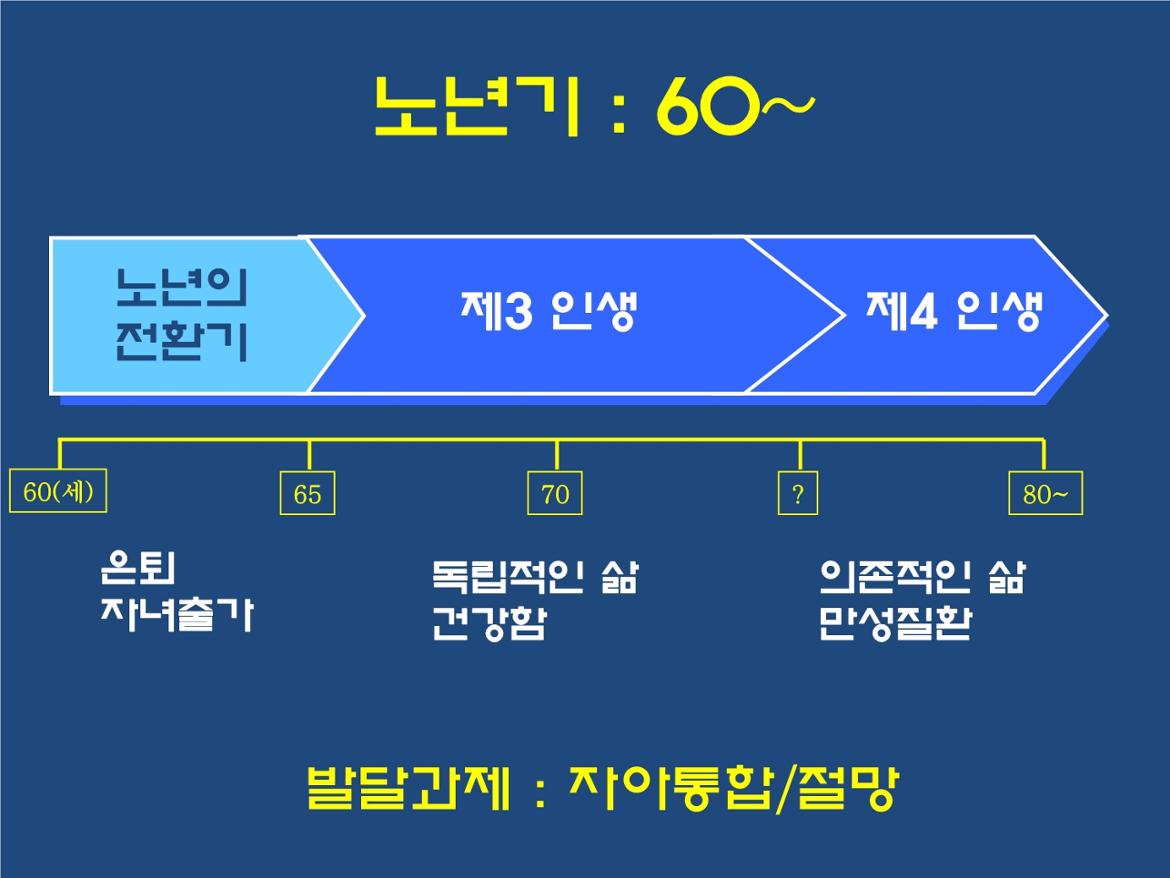 노년기 : 60~

노년의 전환기

제3 인생

제4 인생

60(세)

65

70

?

80~

은퇴
자녀출가

독립적인 삶
건강함

의존적인 삶
만성질환

발달과제 : 자아통합/절망